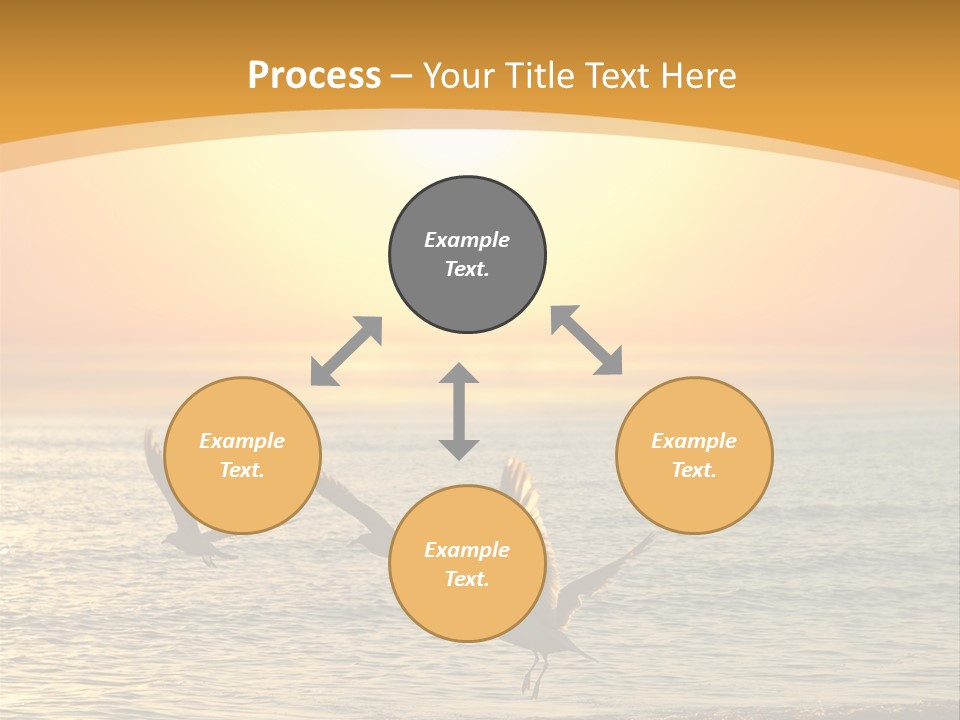 Process – Your Title Text Here

Example Text.

Example Text.

Example Text.

Example Text.